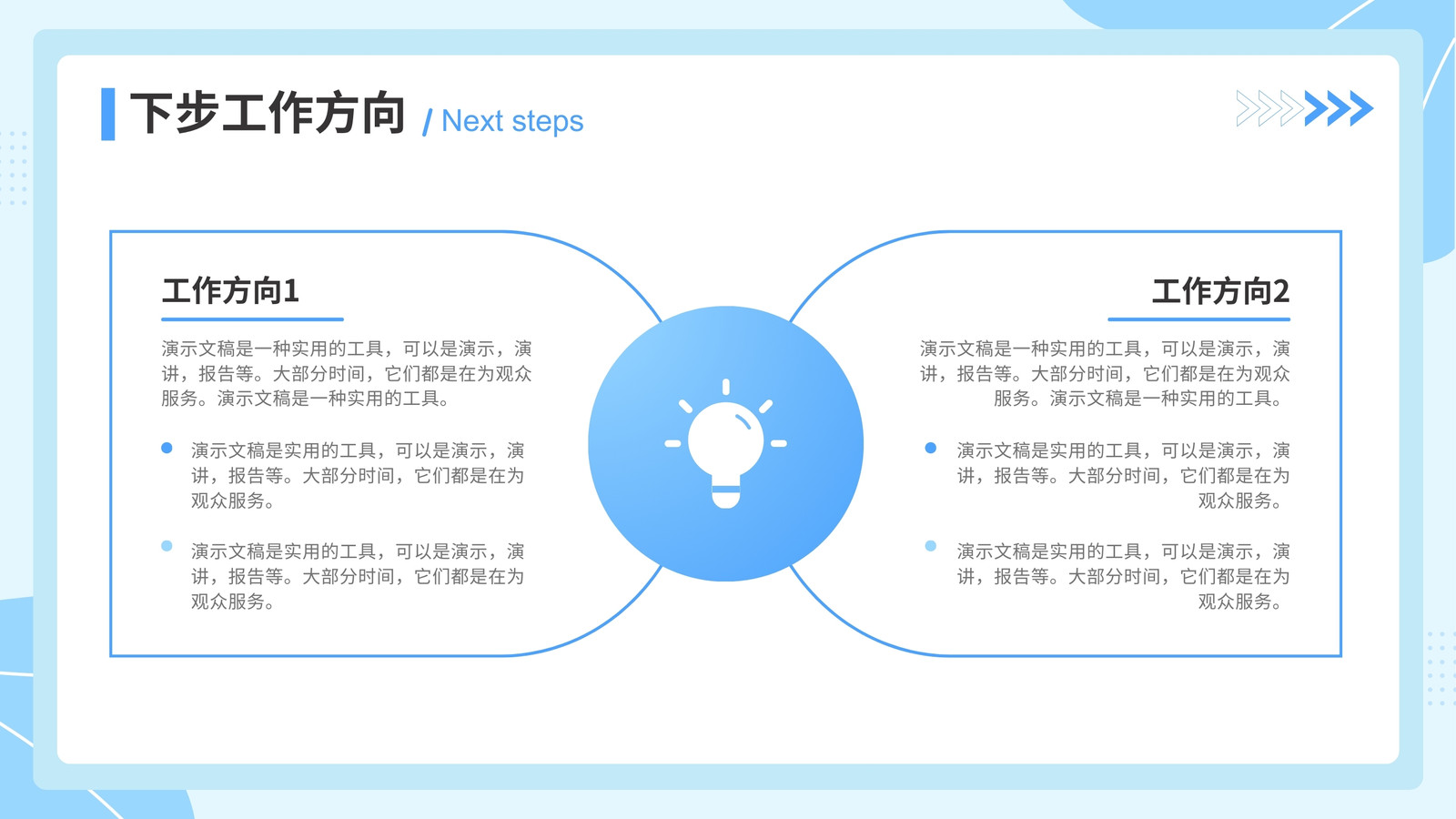 下步工作方向 / Next steps

工作方向1

演示文稿是一种实用的工具，可以是演示，演讲，报告等。大部分时间，它们都是在为观众服务。演示文稿是一种实用的工具。

演示文稿是实用的工具，可以是演示，演讲，报告等。大部分时间，它们都是在为观众服务。

演示文稿是实用的工具，可以是演示，演讲，报告等。大部分时间，它们都是在为观众服务。

工作方向2

演示文稿是一种实用的工具，可以是演示，演讲，报告等。大部分时间，它们都是在为观众服务。演示文稿是一种实用的工具。

演示文稿是实用的工具，可以是演示，演讲，报告等。大部分时间，它们都是在为观众服务。

演示文稿是实用的工具，可以是演示，演讲，报告等。大部分时间，它们都是在为观众服务。